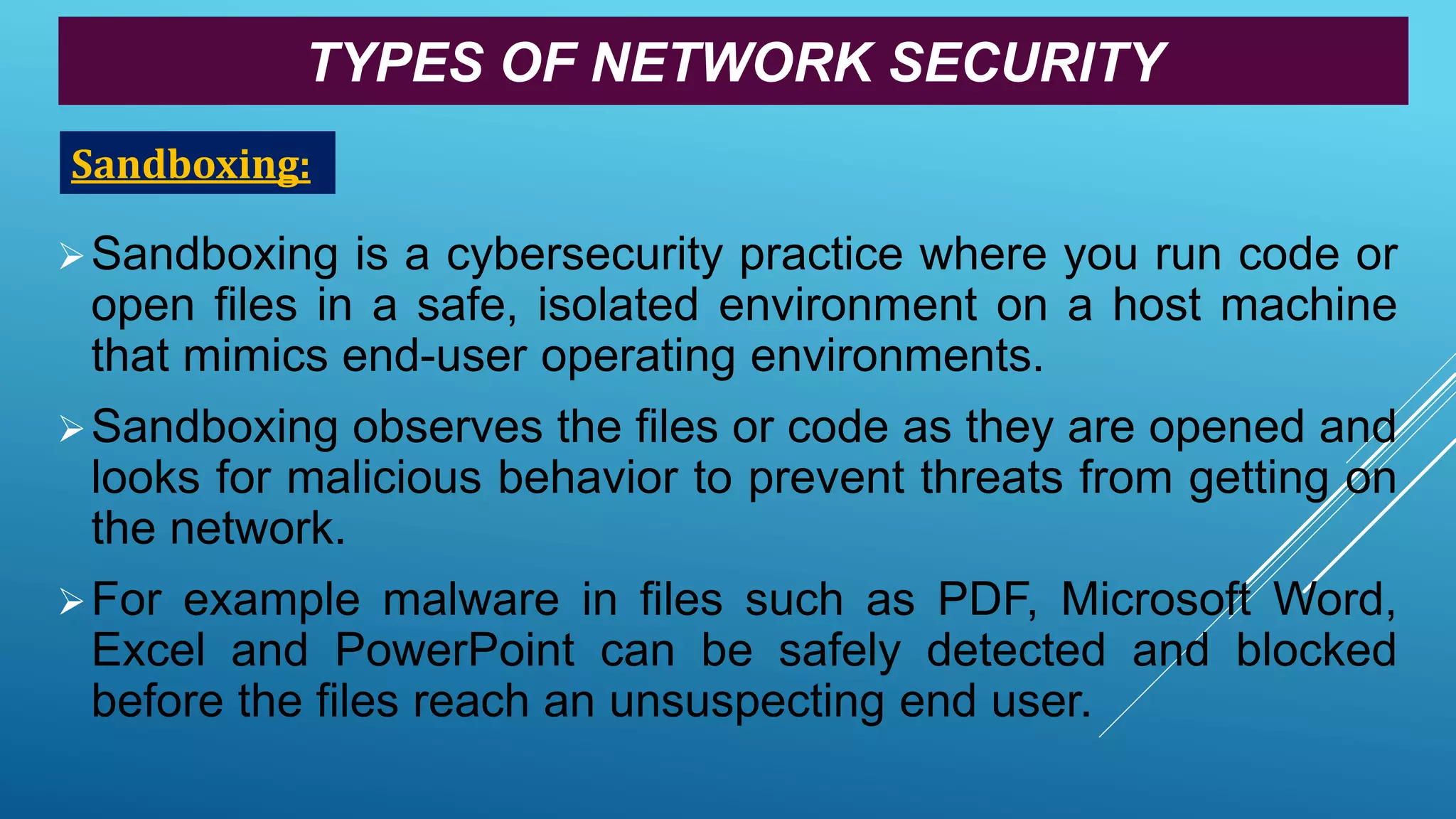 TYPES OF NETWORK SECURITY

Sandboxing:

➢ Sandboxing is a cybersecurity practice where you run code or open files in a safe, isolated environment on a host machine that mimics end-user operating environments.

➢ Sandboxing observes the files or code as they are opened and looks for malicious behavior to prevent threats from getting on the network.

➢ For example malware in files such as PDF, Microsoft Word, Excel and PowerPoint can be safely detected and blocked before the files reach an unsuspecting end user.